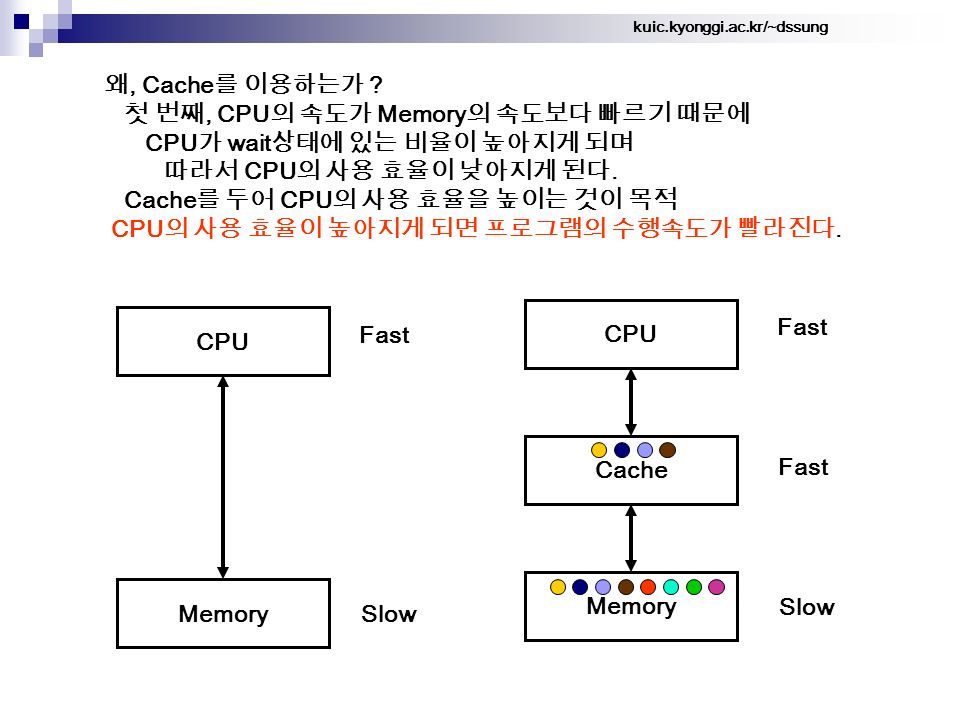 kuic.kyonggi.ac.kr/~dssung

왜, Cache를 이용하는가 ?
첫 번째, CPU의 속도가 Memory의 속도보다 빠르기 때문에
CPU가 wait상태에 있는 비율이 높아지게 되며
따라서 CPU의 사용 효율이 낮아지게 된다.
Cache를 두어 CPU의 사용 효율을 높이는 것이 목적
CPU의 사용 효율이 높아지게 되면 프로그램의 수행속도가 빨라진다.

CPU
Fast
Memory
Slow

CPU
Fast
Cache
Fast
Memory
Slow